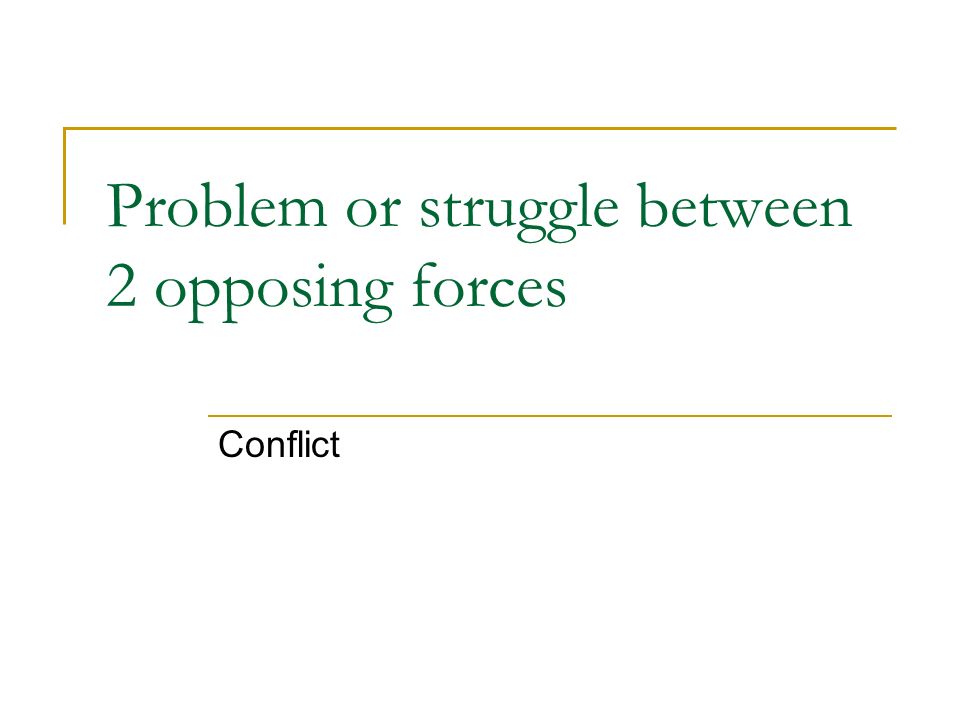 Problem or struggle between 2 opposing forces

Conflict